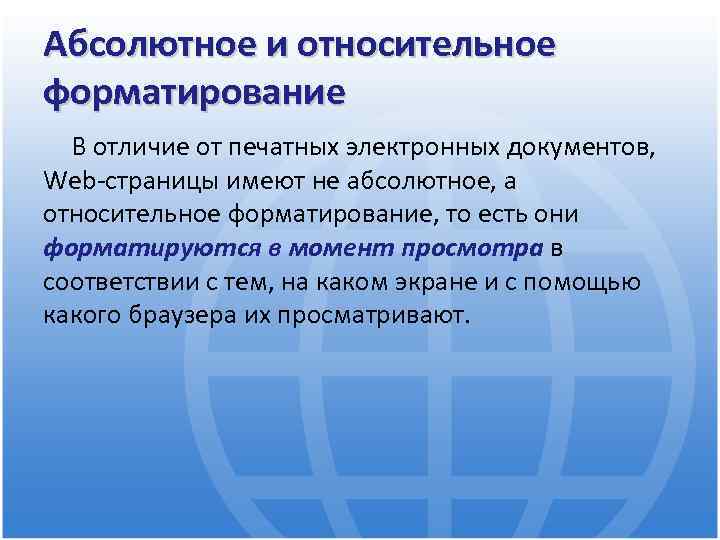 Абсолютное и относительное форматирование

В отличие от печатных электронных документов, Web-страницы имеют не абсолютное, а относительное форматирование, то есть они форматируются в момент просмотра в соответствии с тем, на каком экране и с помощью какого браузера их просматривают.